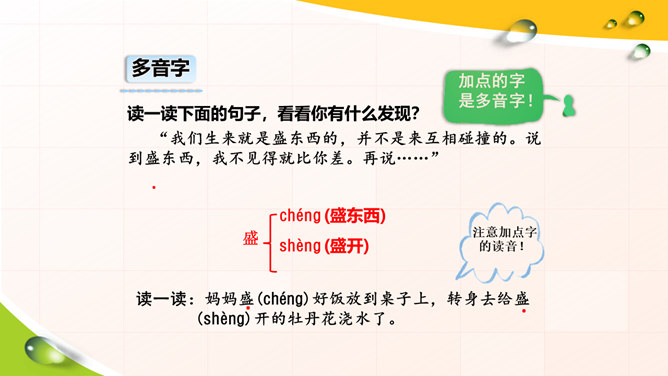 多音字

加点的字是多音字！

读一读下面的句子，看看你有什么发现？

“我们生来就是盛东西的，并不是来互相碰撞的。说到盛东西，我不见得就比你差。再说……”

盛 chéng (盛东西)
shèng (盛开)

注意加点字的读音！

读一读：妈妈盛(chéng)好饭放到桌子上，转身去给盛(shèng)开的牡丹花浇水了。